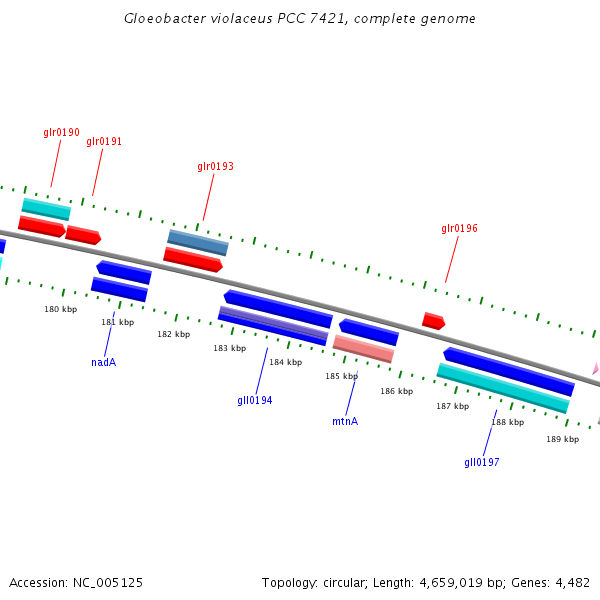 Gloeobacter violaceus PCC 7421, complete genome

glr0190
glr0191
glr0193
glr0196

180 kbp
181 kbp
182 kbp
183 kbp
184 kbp
185 kbp
186 kbp
187 kbp
188 kbp
189 kbp

nadA
gll0194
mtnA
gll0197

Accession: NC_005125

Topology: circular; Length: 4,659,019 bp; Genes: 4,482